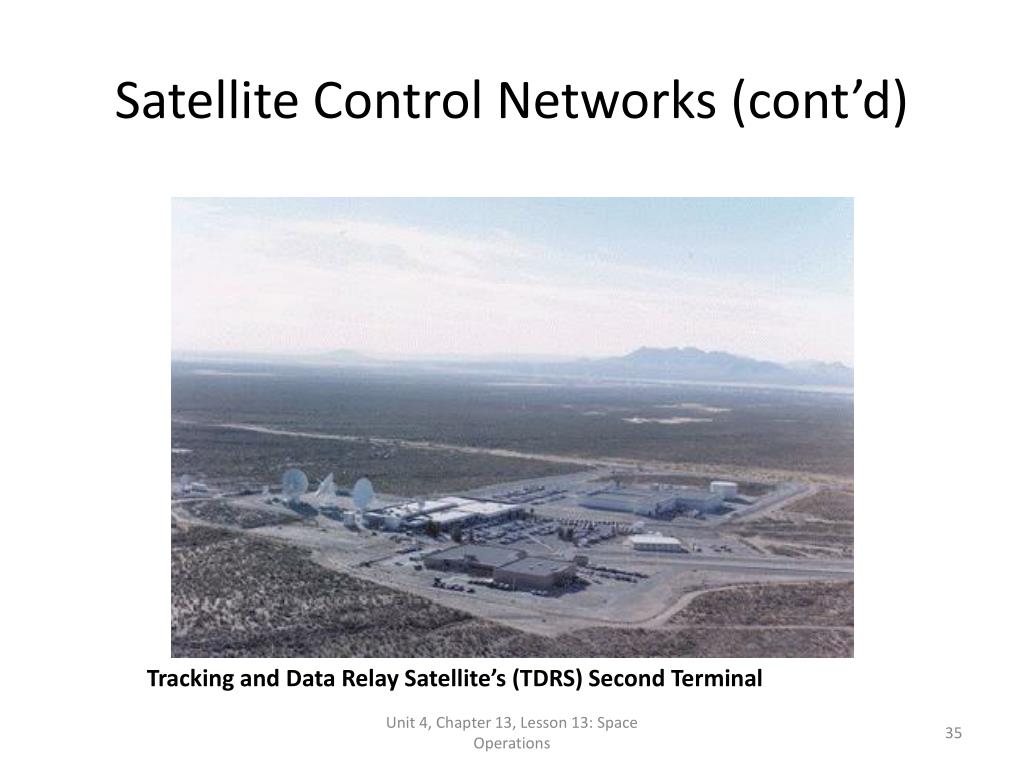 Satellite Control Networks (cont’d)

Tracking and Data Relay Satellite’s (TDRS) Second Terminal

Unit 4, Chapter 13, Lesson 13: Space Operations

35